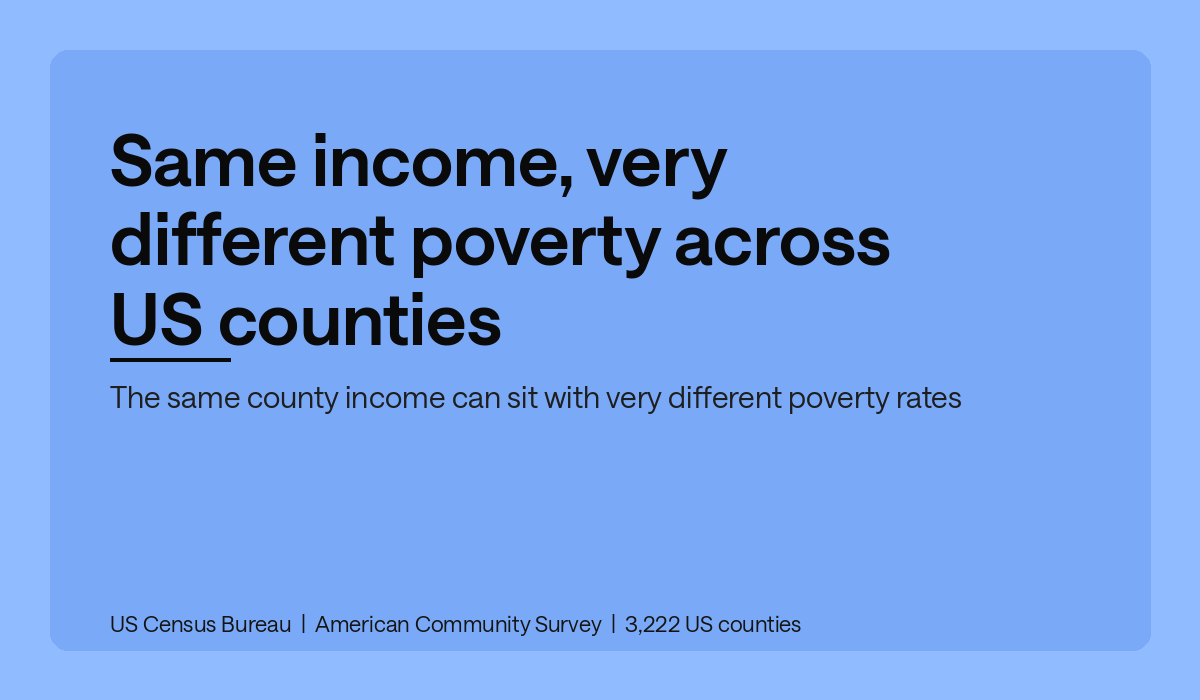 Same income, very different poverty across US counties

The same county income can sit with very different poverty rates

US Census Bureau | American Community Survey | 3,222 US counties